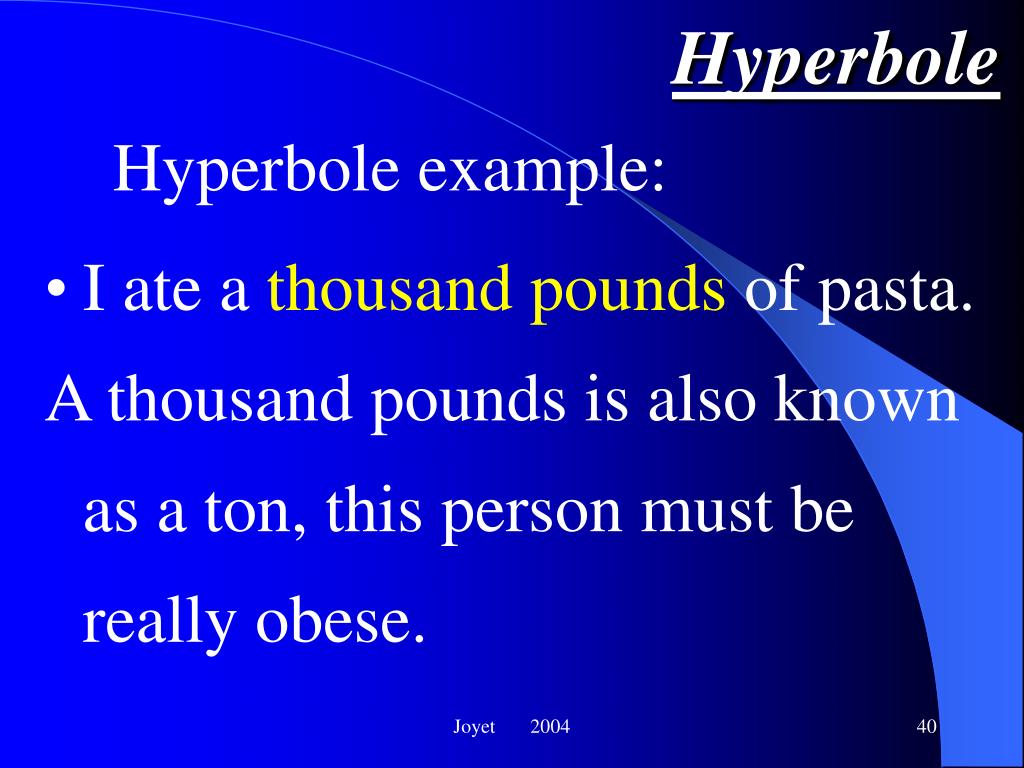 Hyperbole

Hyperbole example:

• I ate a thousand pounds of pasta.

A thousand pounds is also known as a ton, this person must be really obese.

Joyet 2004

40